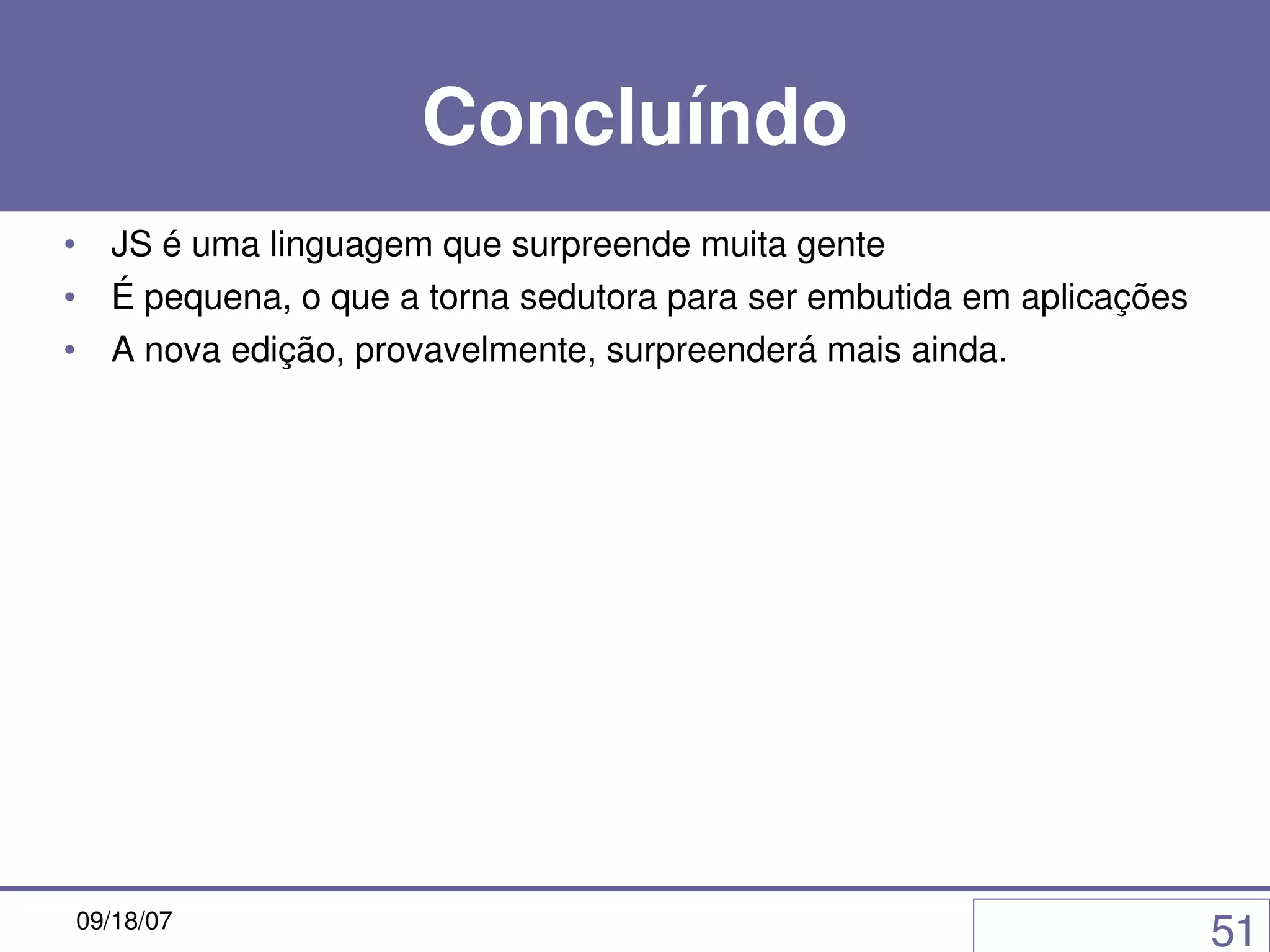 Concluíndo

• JS é uma linguagem que surpreende muita gente
• É pequena, o que a torna sedutora para ser embutida em aplicações
• A nova edição, provavelmente, surpreenderá mais ainda.

09/18/07

51